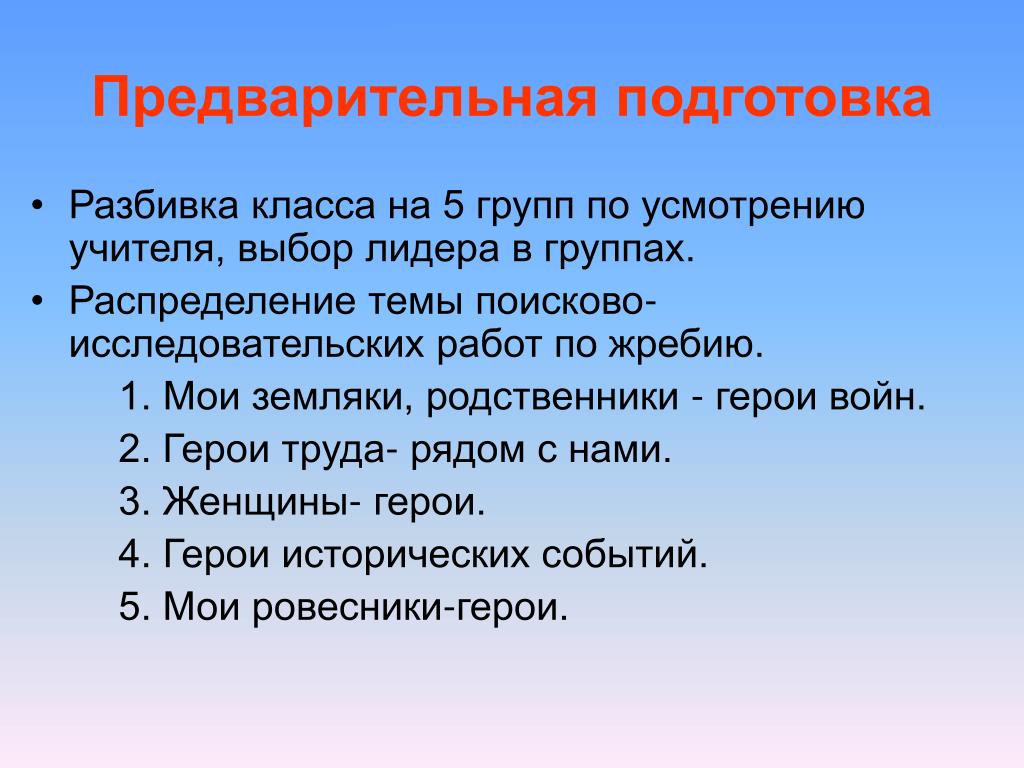 Предварительная подготовка

• Разбивка класса на 5 групп по усмотрению учителя, выбор лидера в группах.
• Распределение темы поисково-исследовательских работ по жребию.

1. Мои земляки, родственники - герои войн.
2. Герои труда- рядом с нами.
3. Женщины- герои.
4. Герои исторических событий.
5. Мои ровесники-герои.